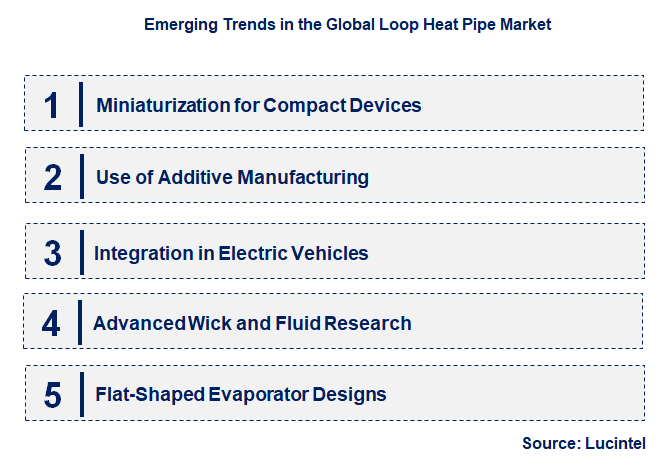 Emerging Trends in the Global Loop Heat Pipe Market

1 Miniaturization for Compact Devices

2 Use of Additive Manufacturing

3 Integration in Electric Vehicles

4 Advanced Wick and Fluid Research

5 Flat-Shaped Evaporator Designs

Source: Lucintel